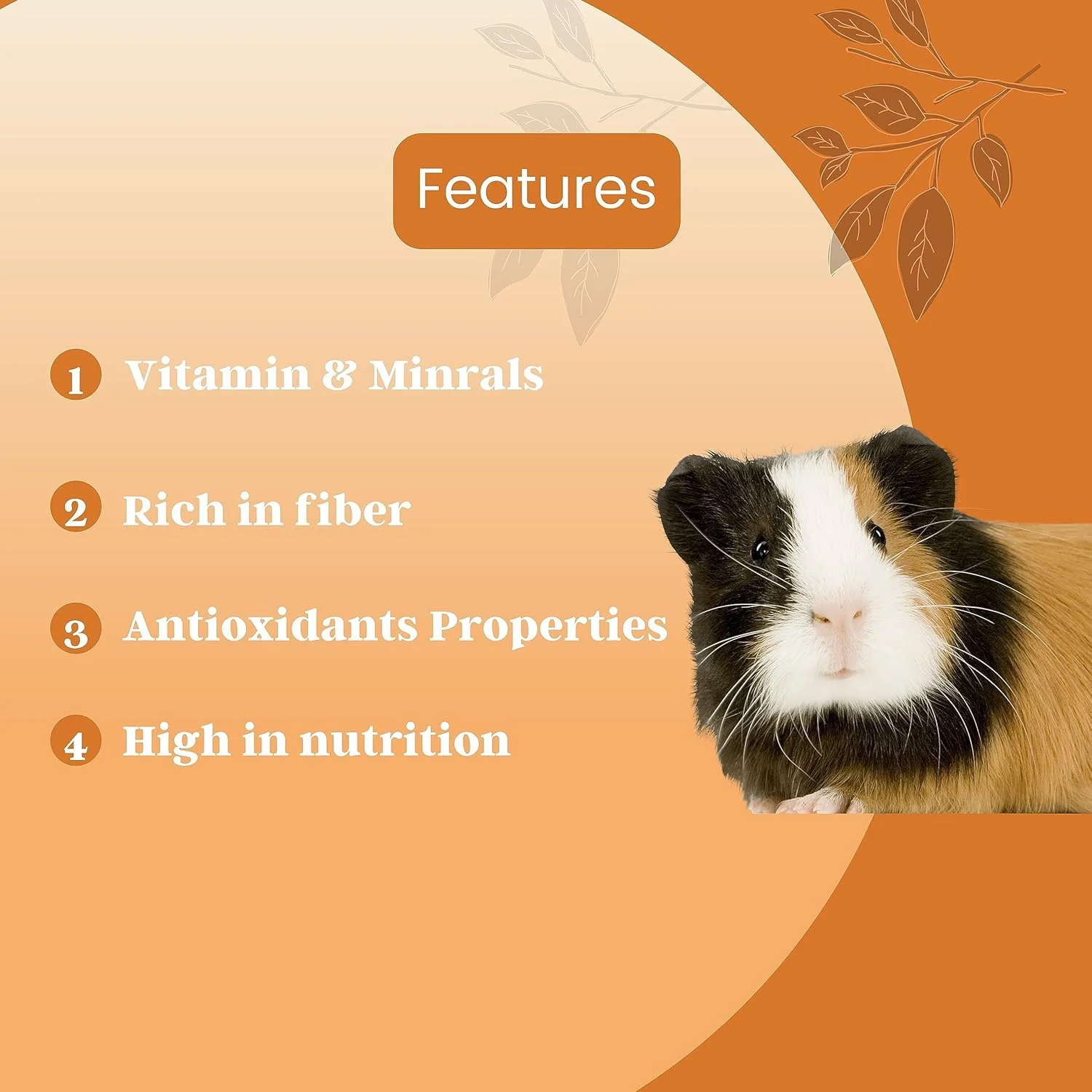 Features

1 Vitamin & Minrals

2 Rich in fiber

3 Antioxidants Properties

4 High in nutrition